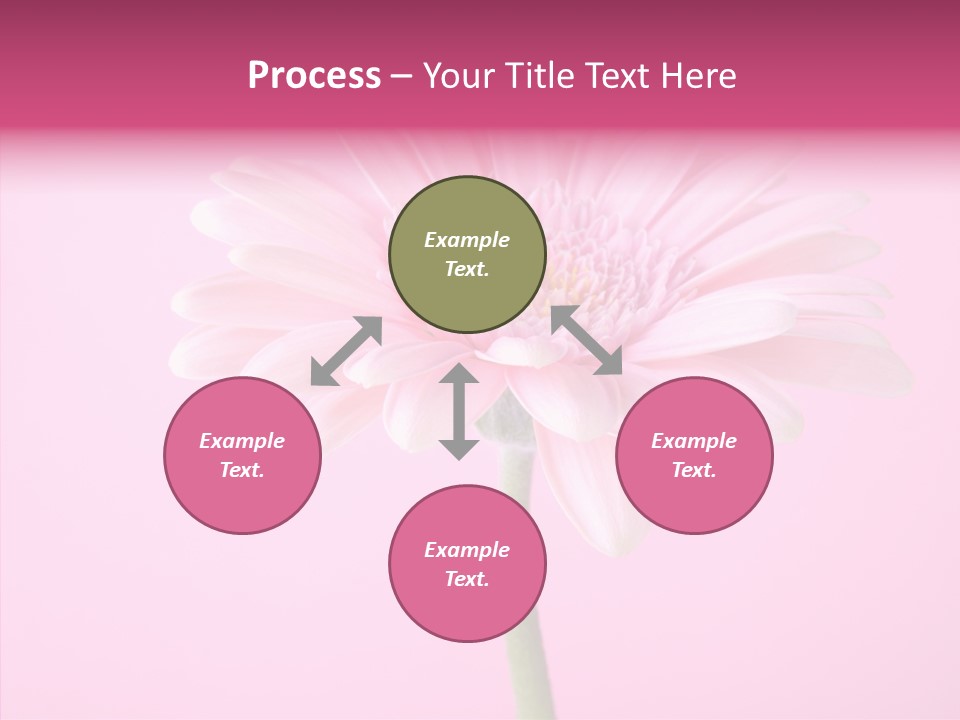 Process – Your Title Text Here

Example Text.

Example Text.

Example Text.

Example Text.